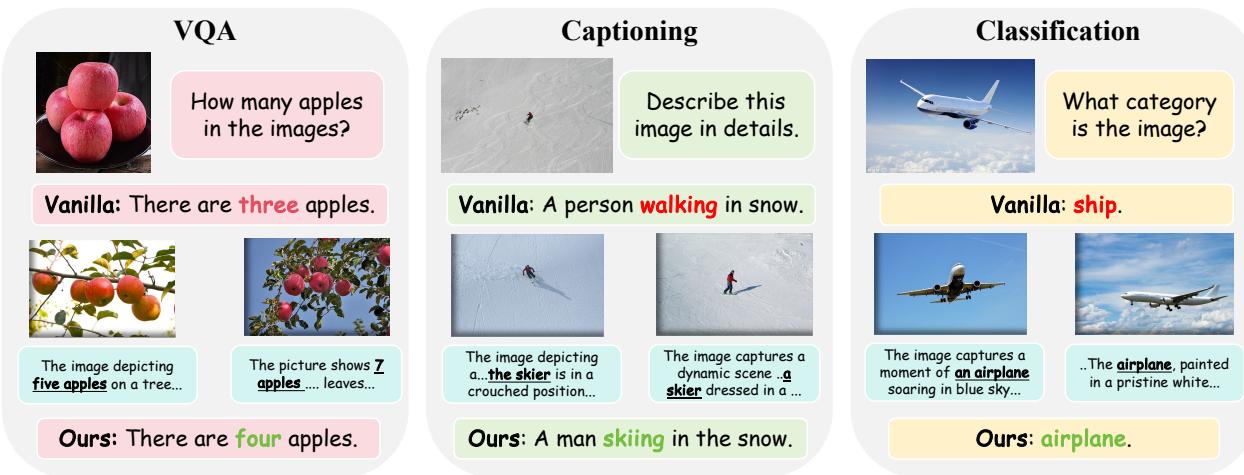 VQA

How many apples in the images?

Vanilla: There are three apples.

The image depicting five apples on a tree...

The picture shows 7 apples .... leaves...

Ours: There are four apples.

Captioning

Describe this image in details.

Vanilla: A person walking in snow.

The image depicting a...the skier is in a crouched position...

The image captures a dynamic scene ..a skier dressed in a ...

Ours: A man skiing in the snow.

Classification

What category is the image?

Vanilla: ship.

The image captures a moment of an airplane soaring in blue sky...

..The airplane, painted in a pristine white...

Ours: airplane.